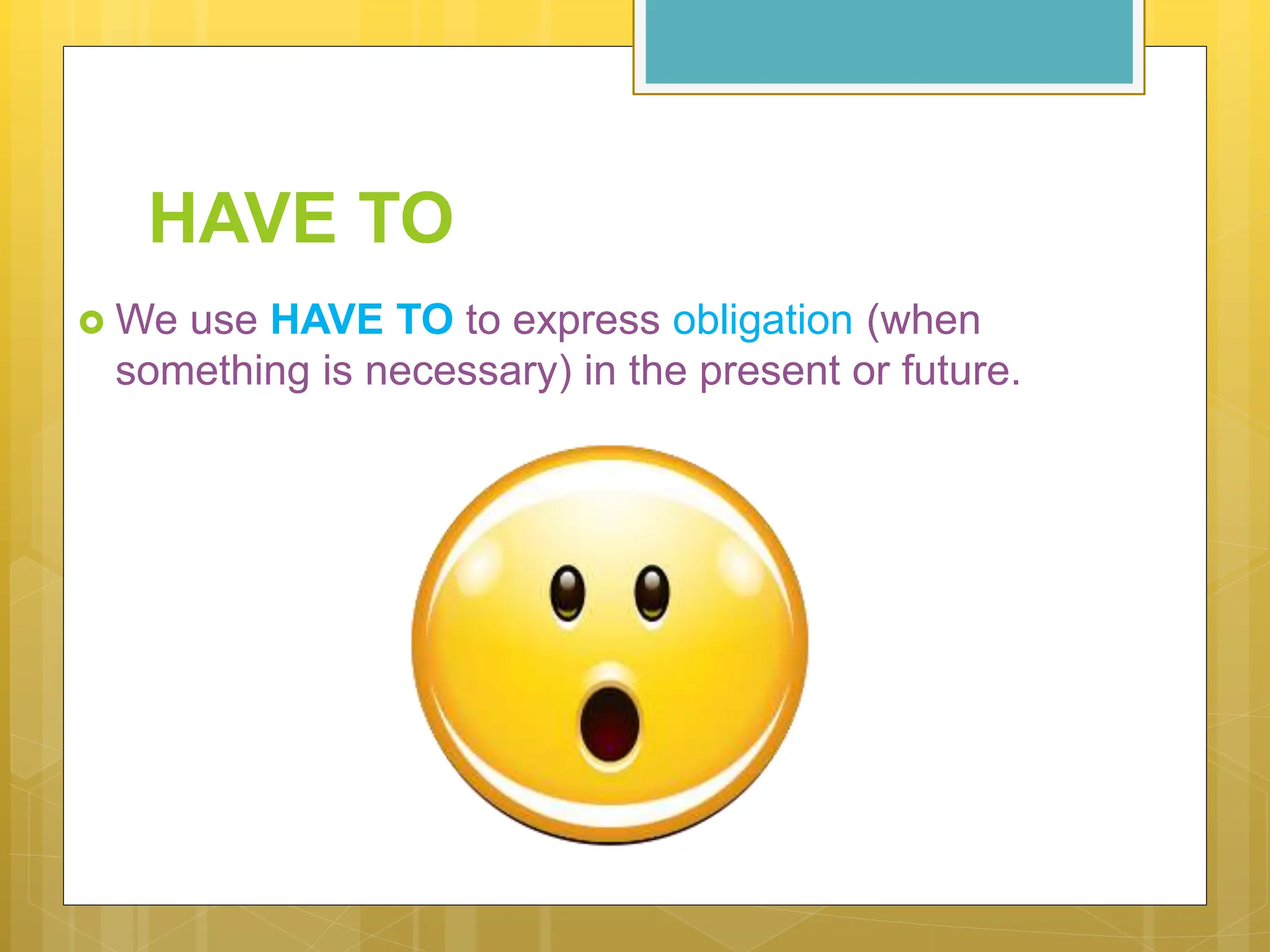 HAVE TO

We use HAVE TO to express obligation (when something is necessary) in the present or future.